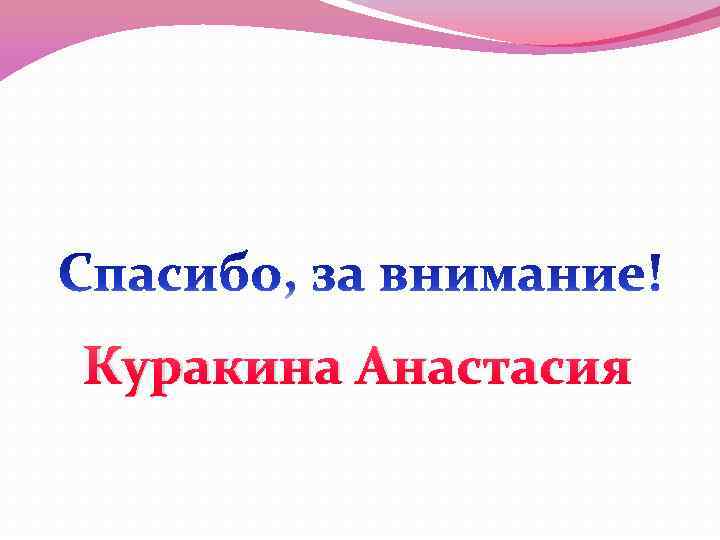 Спасибо, за внимание!

Куракина Анастасия